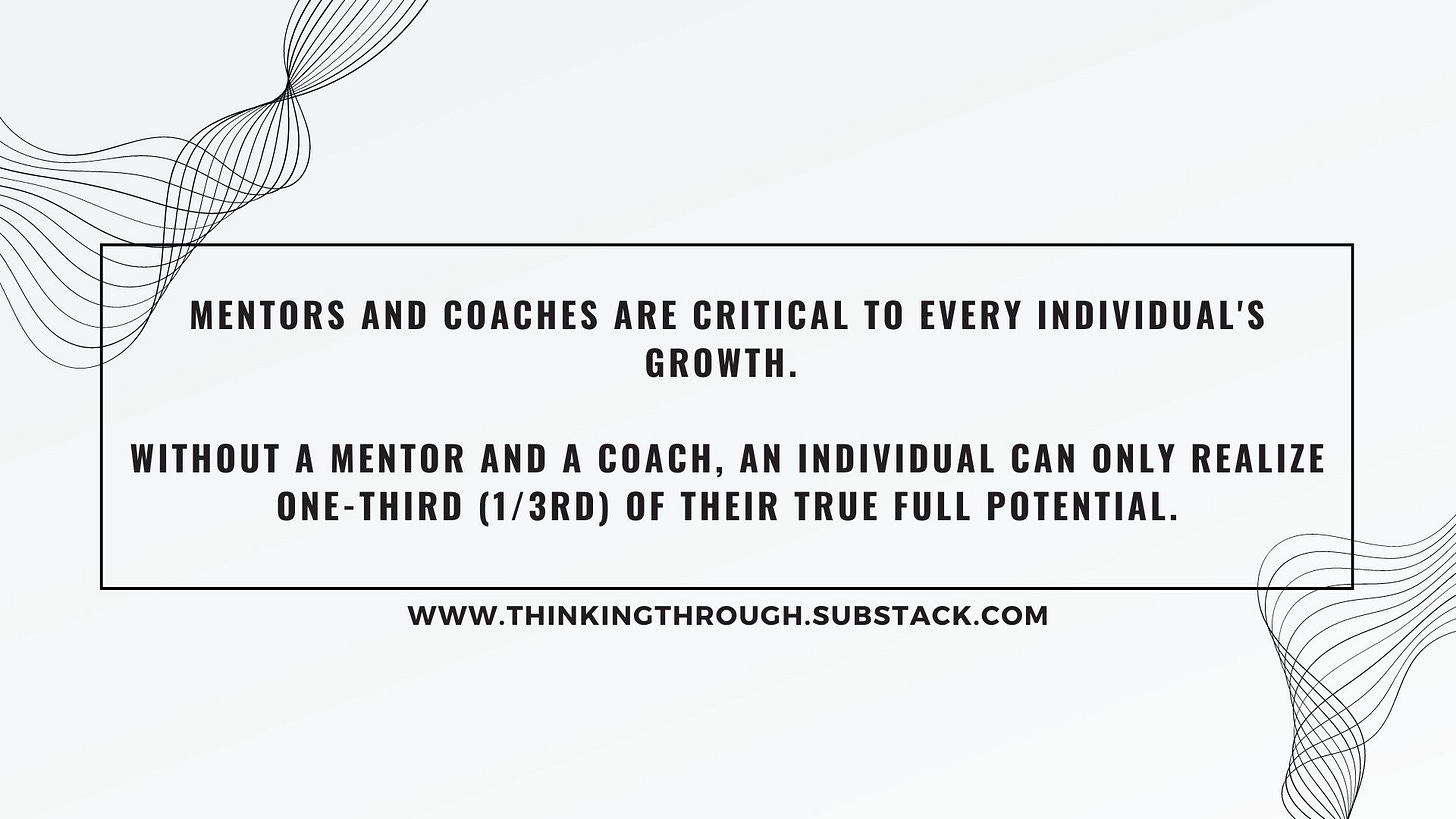 MENTORS AND COACHES ARE CRITICAL TO EVERY INDIVIDUAL'S GROWTH.

WITHOUT A MENTOR AND A COACH, AN INDIVIDUAL CAN ONLY REALIZE ONE-THIRD (1/3RD) OF THEIR TRUE FULL POTENTIAL.

WWW.THINKINGTHROUGH.SUBSTACK.COM